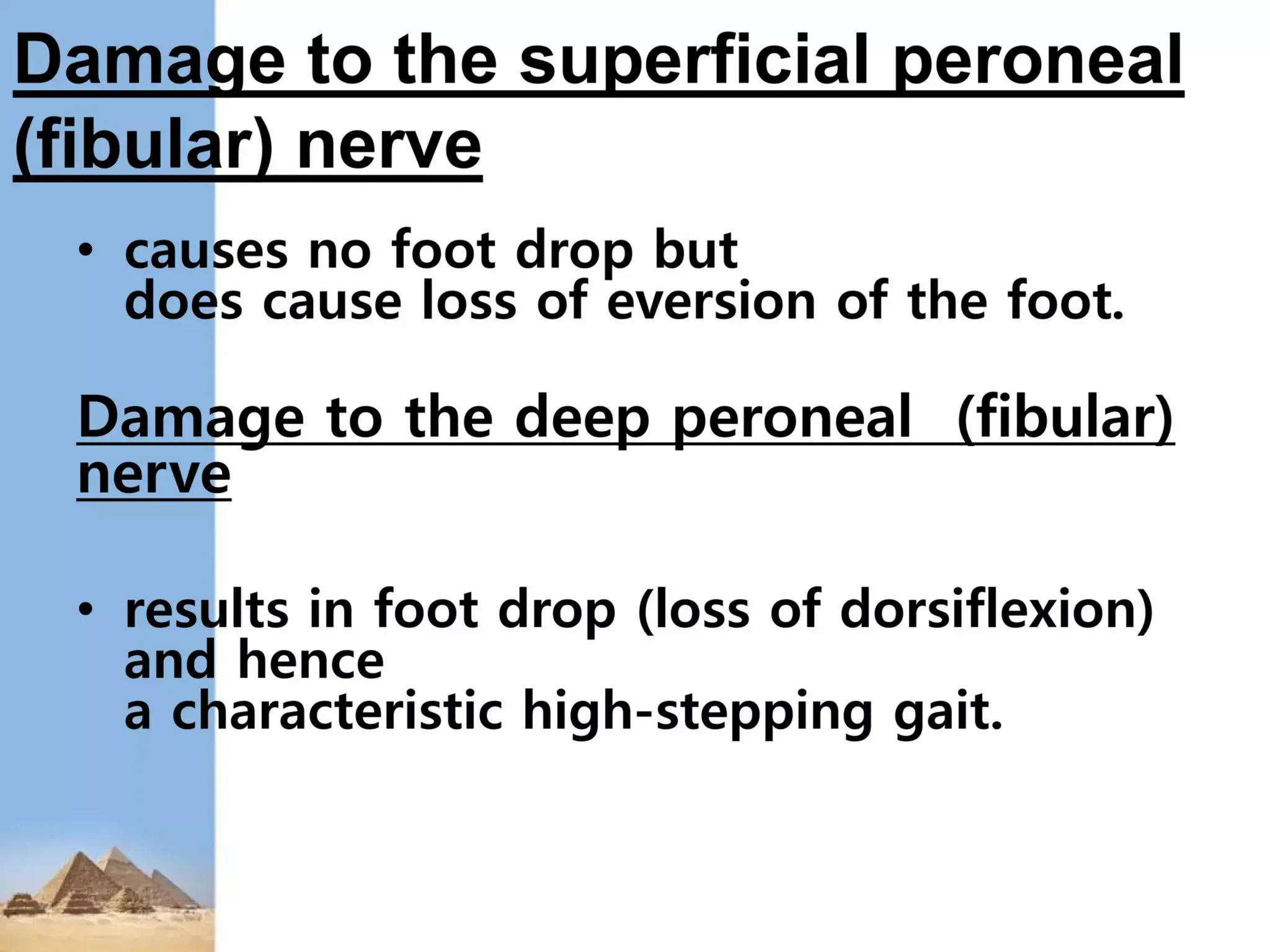 Damage to the superficial peroneal (fibular) nerve

• causes no foot drop but does cause loss of eversion of the foot.

Damage to the deep peroneal (fibular) nerve

• results in foot drop (loss of dorsiflexion) and hence a characteristic high-stepping gait.